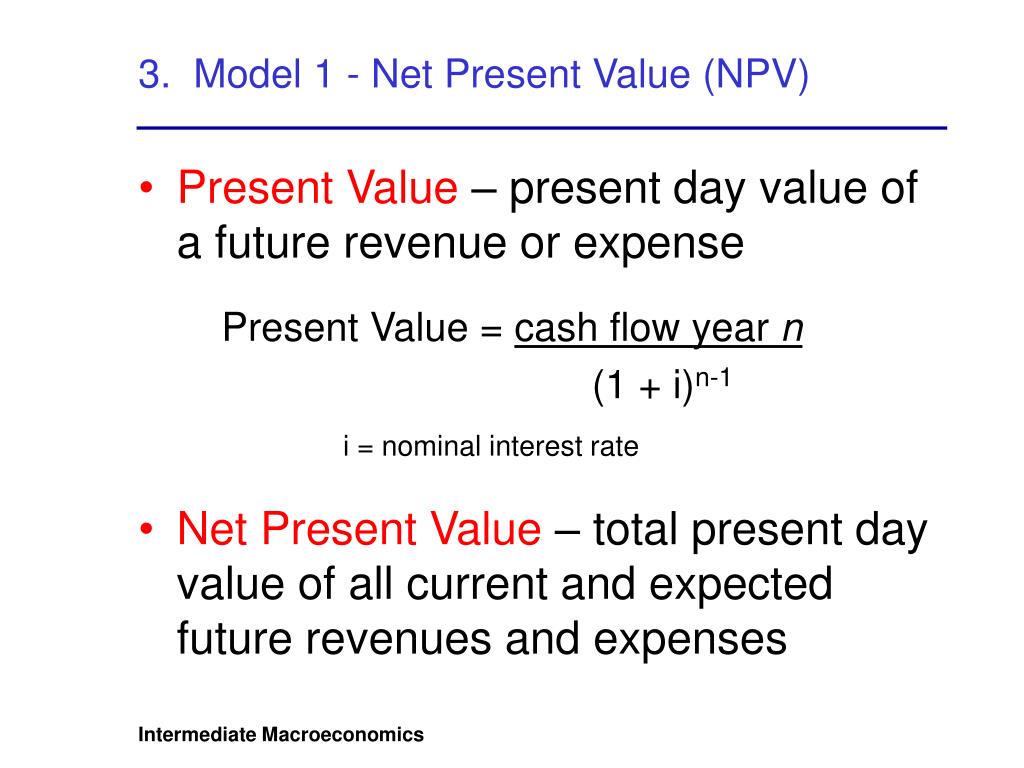 3. Model 1 - Net Present Value (NPV)

• Present Value – present day value of a future revenue or expense

Present Value = $\frac{\text{cash flow year } n}{(1 + i)^{n-1}}$

i = nominal interest rate

• Net Present Value – total present day value of all current and expected future revenues and expenses

Intermediate Macroeconomics